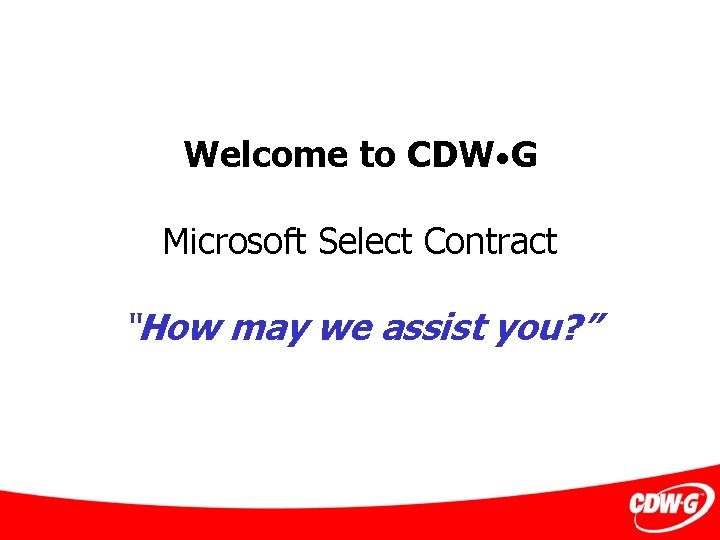 Welcome to CDW•G

Microsoft Select Contract

"How may we assist you?"

CDW·G